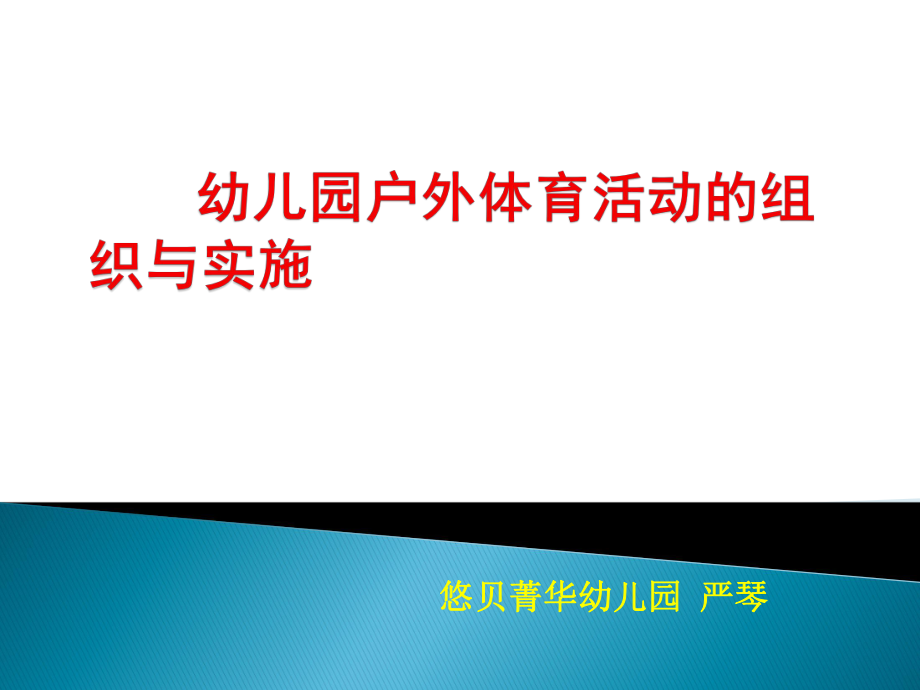 幼儿园户外体育活动的组织与实施

悠贝菁华幼儿园 严琴